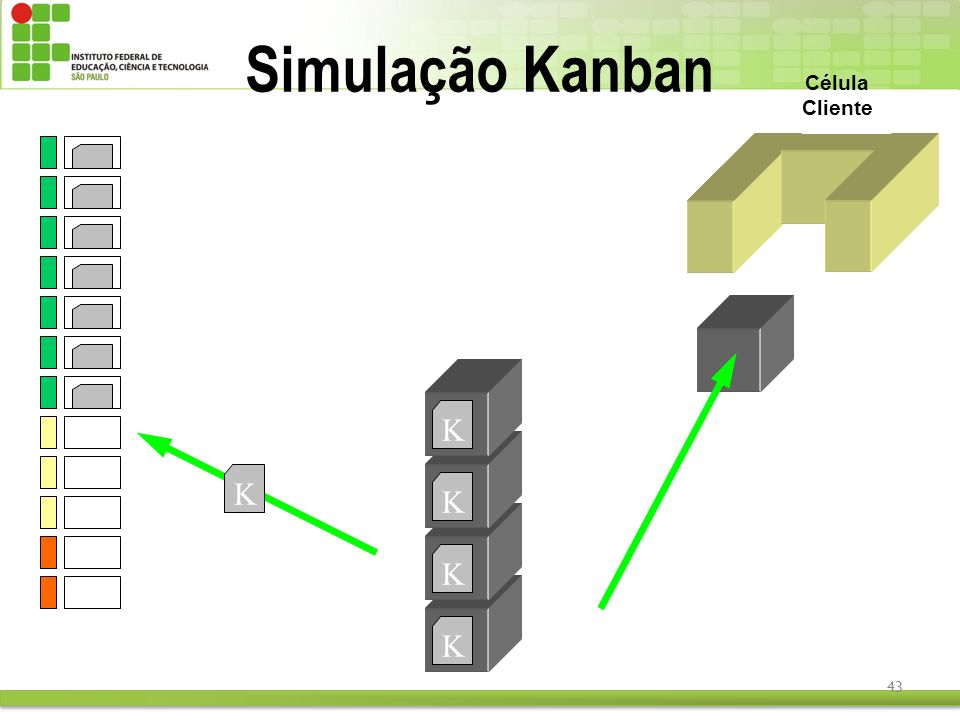 INSTITUTO FEDERAL DE EDUCAÇÃO, CIÊNCIA E TECNOLOGIA SÃO PAULO

Simulação Kanban

Célula Cliente

K

K

K

K

K

43